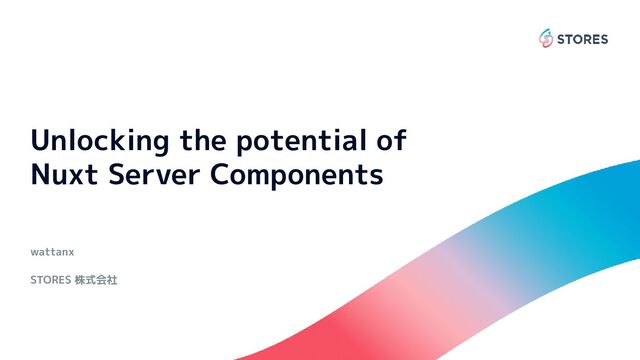 STORES

Unlocking the potential of Nuxt Server Components

wattanx

STORES 株式会社